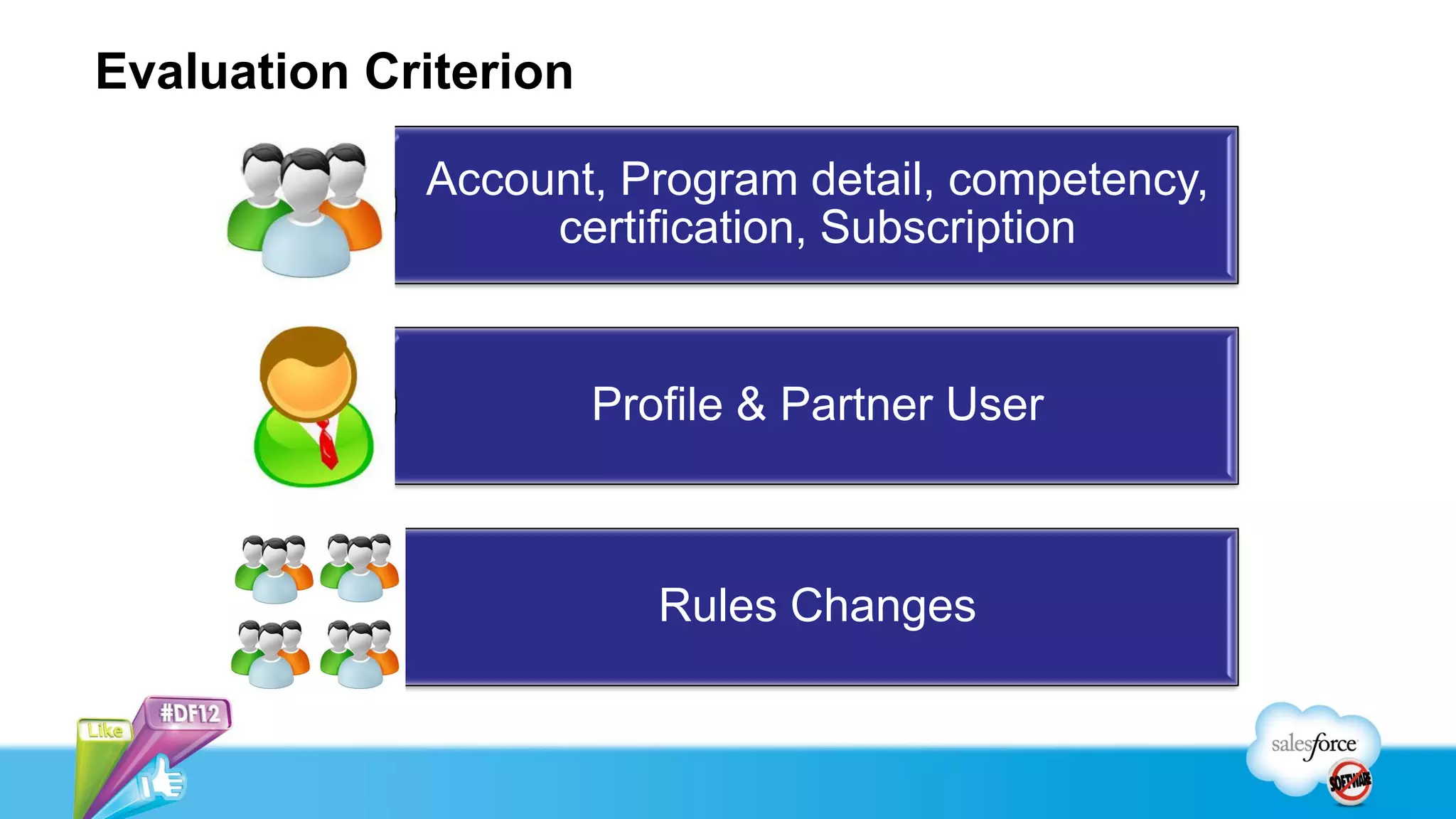 Evaluation Criterion

Account, Program detail, competency, certification, Subscription

Profile & Partner User

Rules Changes

Like

#DF12

salesforce

SOFTWARE